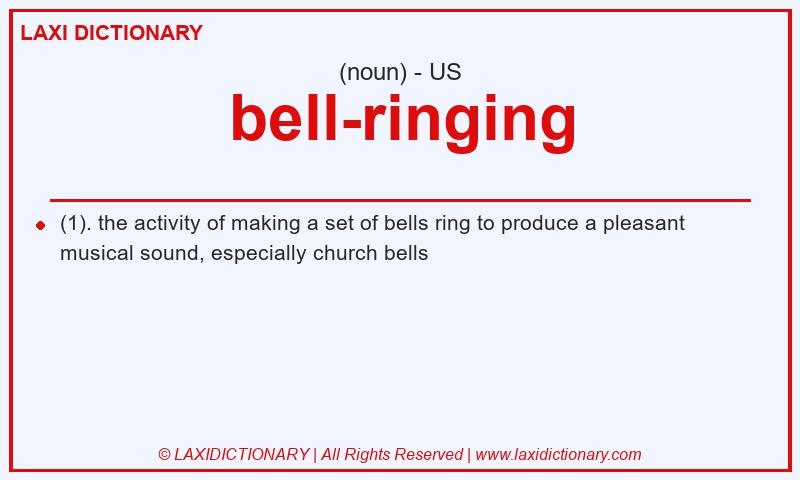 LAXI DICTIONARY

(noun) - US

bell-ringing

(1). the activity of making a set of bells ring to produce a pleasant musical sound, especially church bells

© LAXIDICTIONARY | All Rights Reserved | www.laxidictionary.com